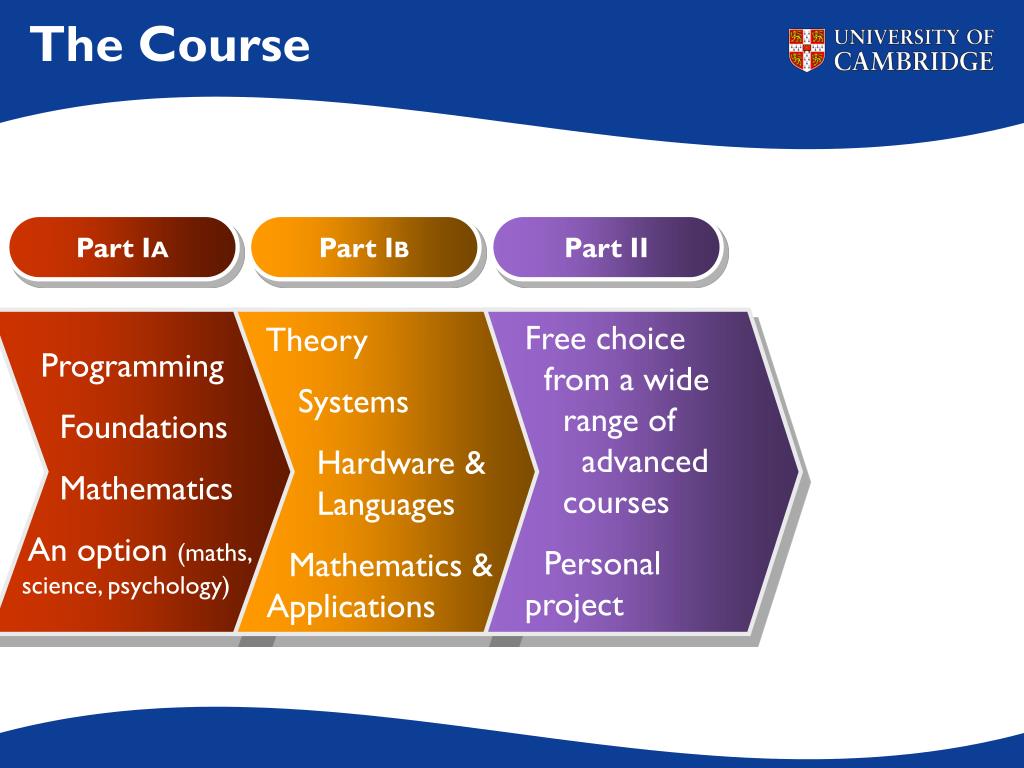 The Course

UNIVERSITY OF CAMBRIDGE

Part IA

Part IB

Part II

Programming

Foundations

Mathematics

An option (maths, science, psychology)

Theory

Systems

Hardware & Languages

Mathematics & Applications

Free choice from a wide range of advanced courses

Personal project